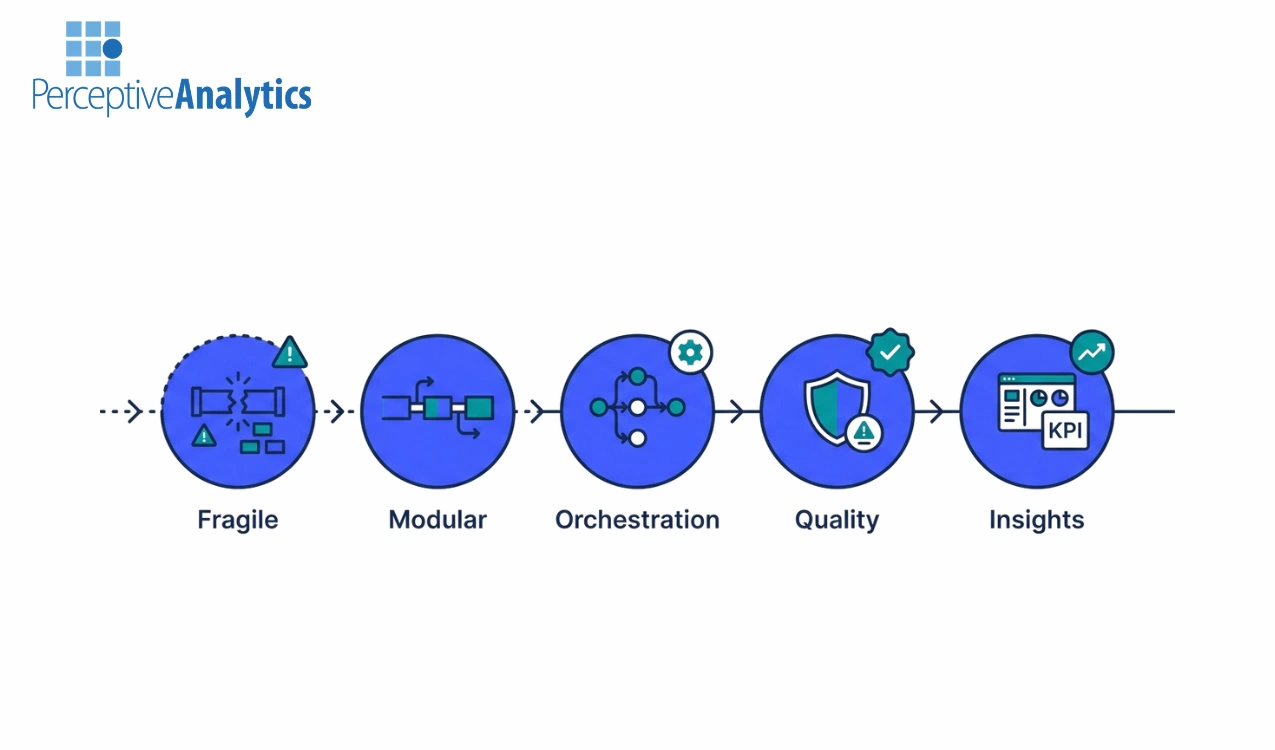 PerceptiveAnalytics

KPI

Fragile

Modular

Orchestration

Quality

Insights